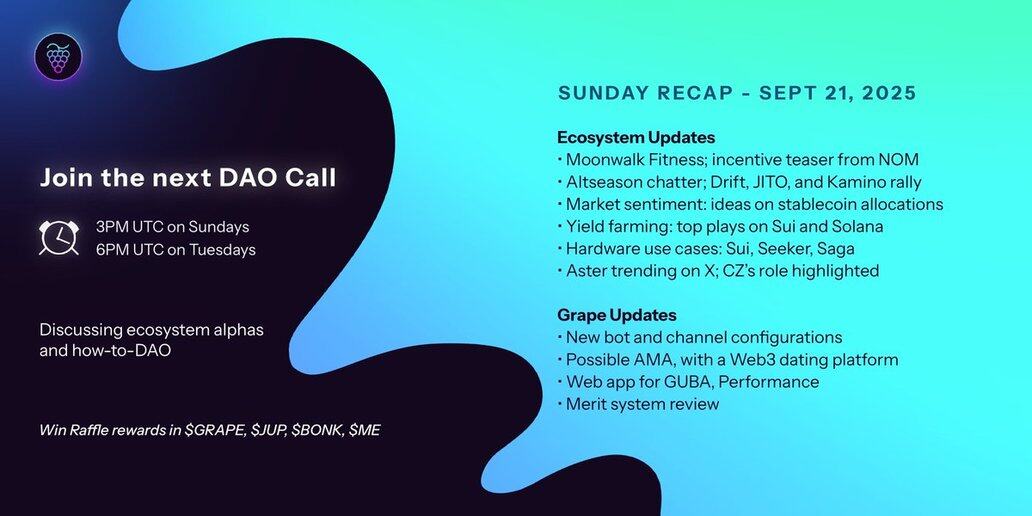 Join the next DAO Call

3PM UTC on Sundays
6PM UTC on Tuesdays

Discussing ecosystem alphas and how-to-DAO

Win Raffle rewards in \$GRAPE, \$JUP, \$BONK, \$ME

SUNDAY RECAP - SEPT 21, 2025

Ecosystem Updates
• Moonwalk Fitness; incentive teaser from NOM
• Altseason chatter; Drift, JITO, and Kamino rally
• Market sentiment: ideas on stablecoin allocations
• Yield farming: top plays on Sui and Solana
• Hardware use cases: Sui, Seeker, Saga
• Aster trending on X; CZ's role highlighted

Grape Updates
• New bot and channel configurations
• Possible AMA, with a Web3 dating platform
• Web app for GUBA, Performance
• Merit system review